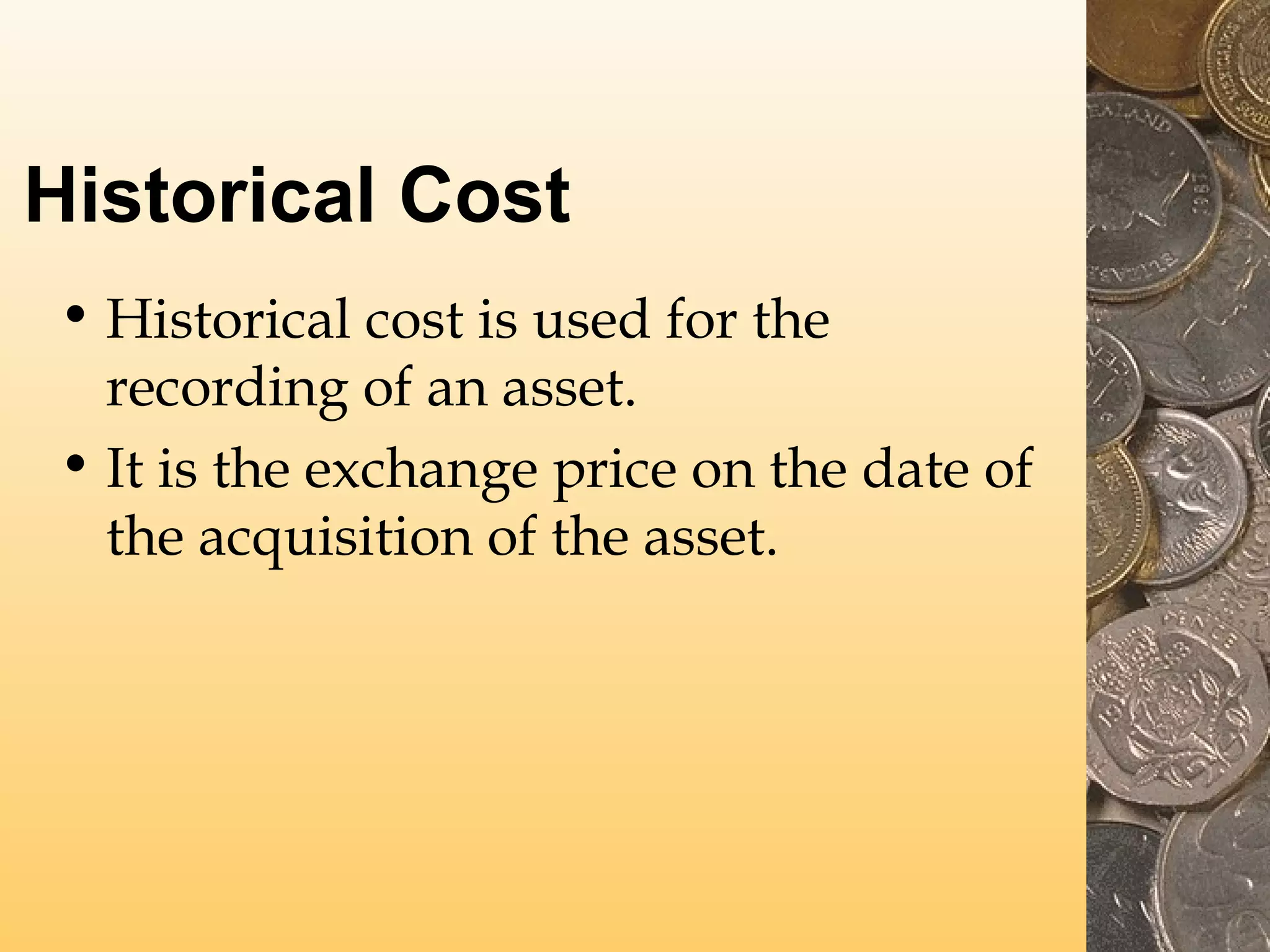 Historical Cost

• Historical cost is used for the recording of an asset.
• It is the exchange price on the date of the acquisition of the asset.